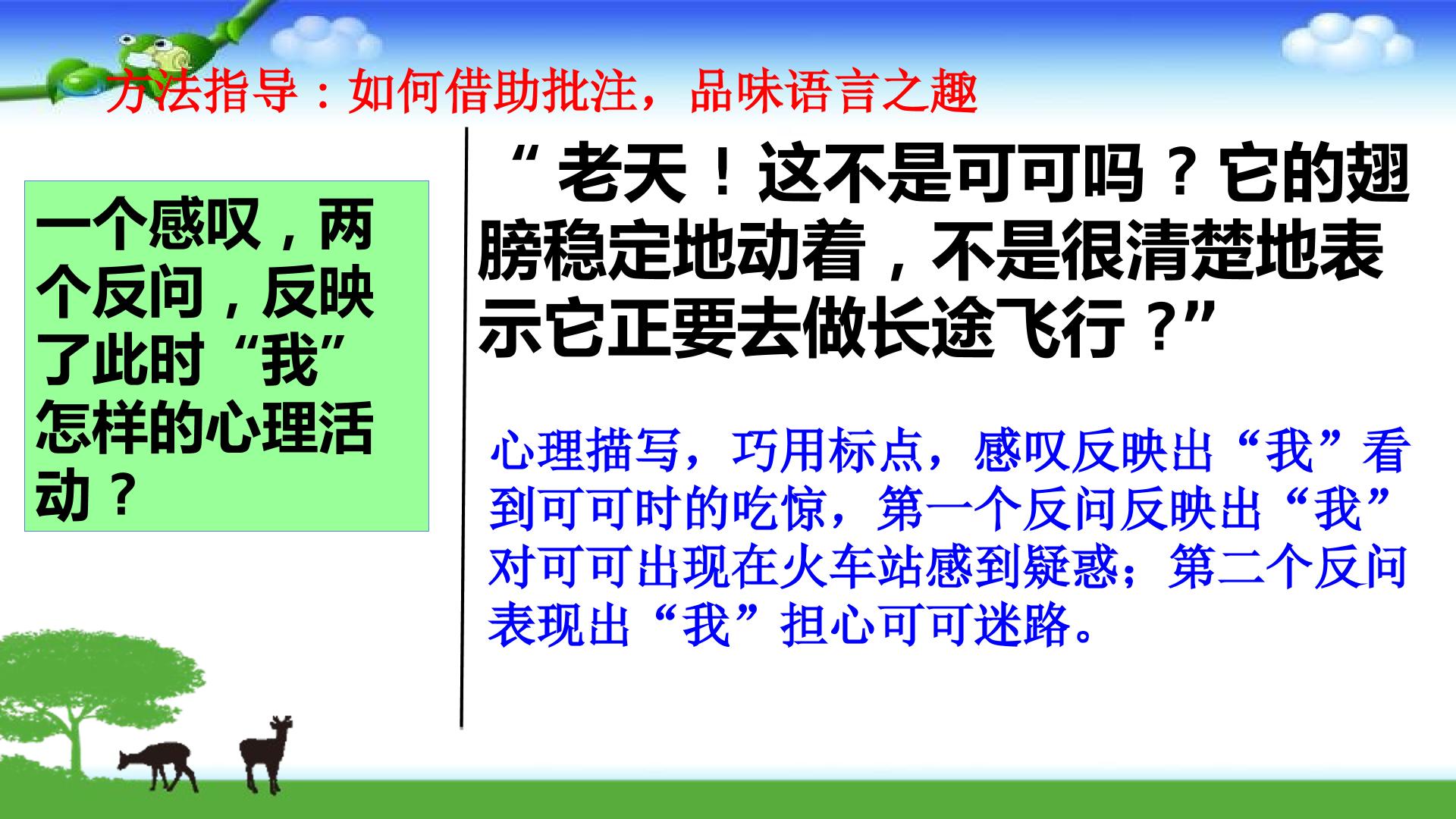 方法指导：如何借助批注，品味语言之趣

一个感叹，两个反问，反映了此时“我”怎样的心理活动？

“老天！这不是可可吗？它的翅膀稳定地动着，不是很清楚地表示它正要去做长途飞行？”

心理描写，巧用标点，感叹反映出“我”看到可可时的吃惊，第一个反问反映出“我”对可可出现在火车站感到疑惑；第二个反问表现出“我”担心可可迷路。